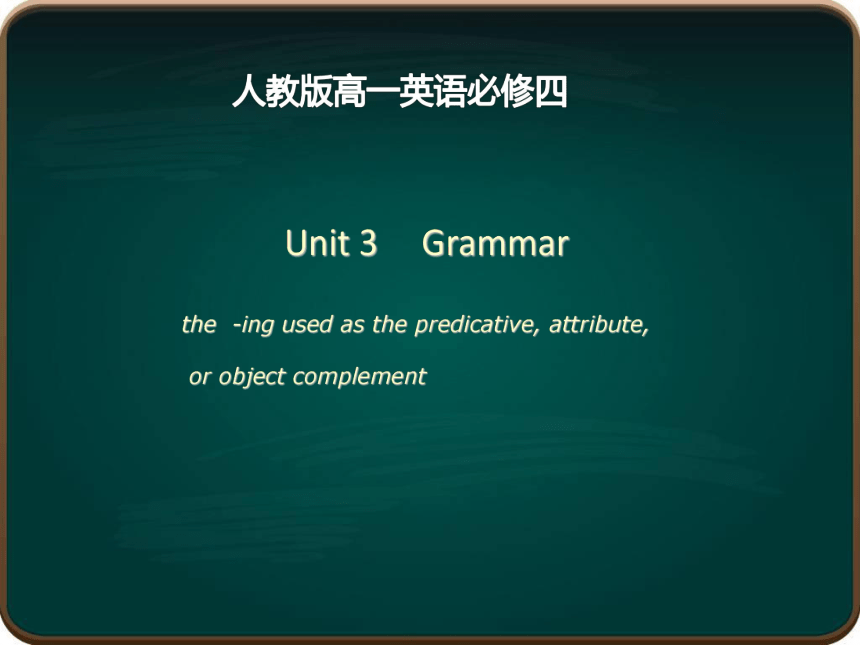 人教版高一英语必修四

Unit 3 Grammar

the -ing used as the predicative, attribute, or object complement